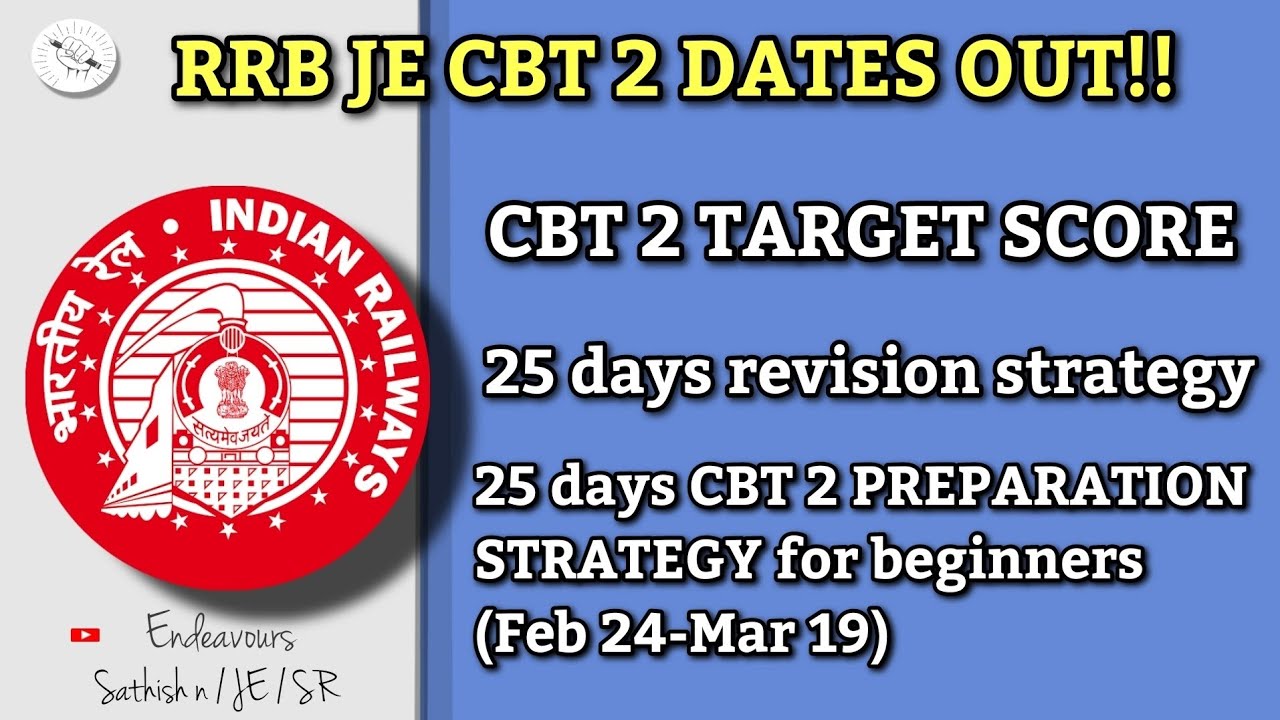 RRB JE CBT 2 DATES OUT!!

भारतीय रेल • INDIAN RAILWAYS

सत्यमेव जयते

CBT 2 TARGET SCORE

25 days revision strategy

25 days CBT 2 PREPARATION STRATEGY for beginners (Feb 24-Mar 19)

Endeavours

Sathish n / JE / SR